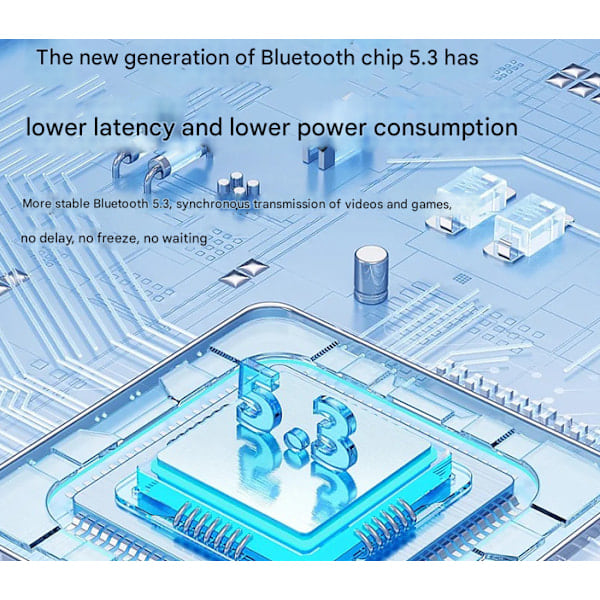 The new generation of Bluetooth chip 5.3 has

lower latency and lower power consumption

More stable Bluetooth 5.3, synchronous transmission of videos and games,

no delay, no freeze, no waiting

5.3